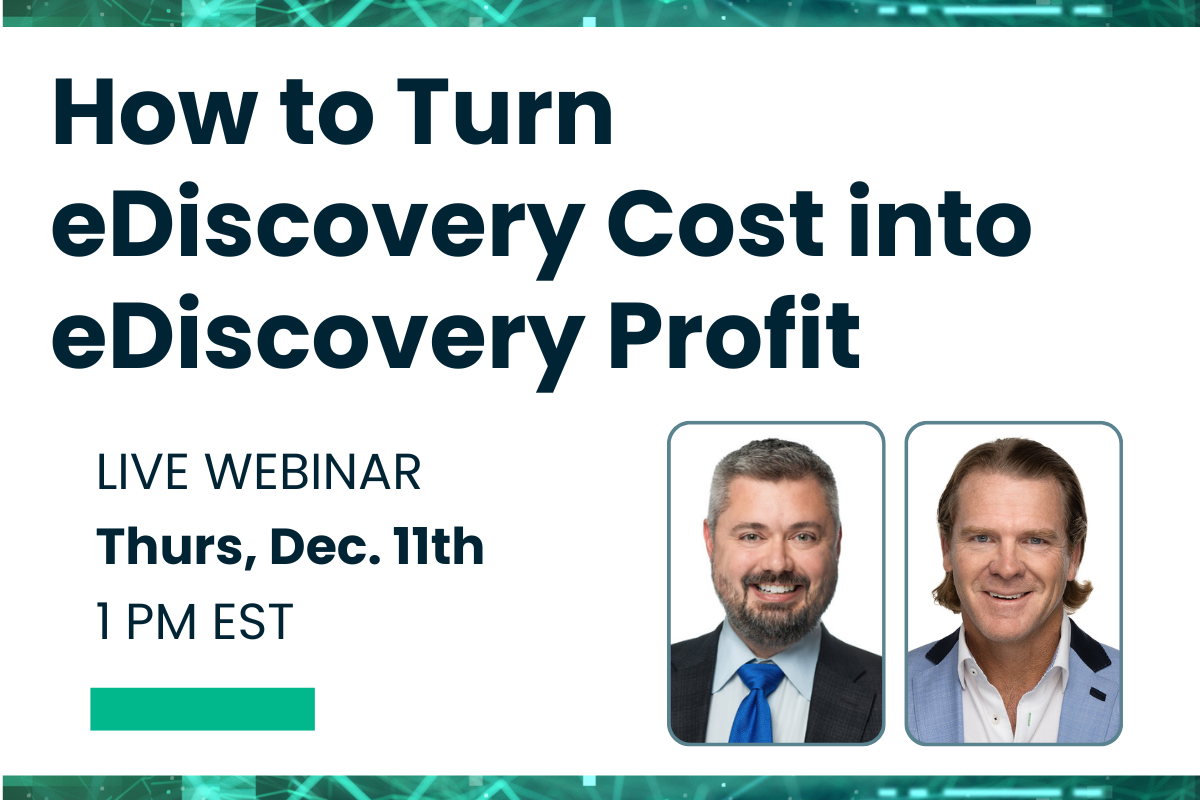 How to Turn eDiscovery Cost into eDiscovery Profit

LIVE WEBINAR
Thurs, Dec. 11th
1 PM EST